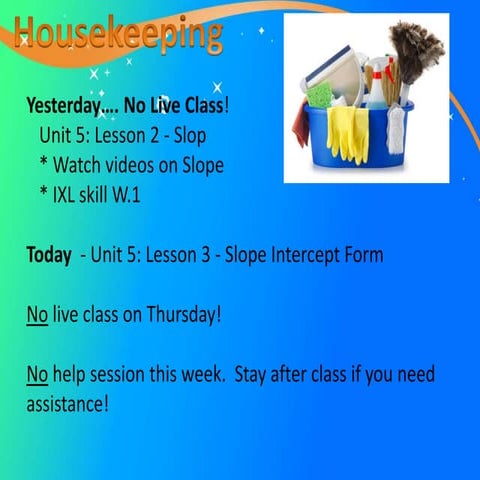 Housekeeping

Yesterday.... No Live Class!
Unit 5: Lesson 2 - Slop
* Watch videos on Slope
* IXL skill W.1

Today - Unit 5: Lesson 3 - Slope Intercept Form

No live class on Thursday!

No help session this week. Stay after class if you need assistance!